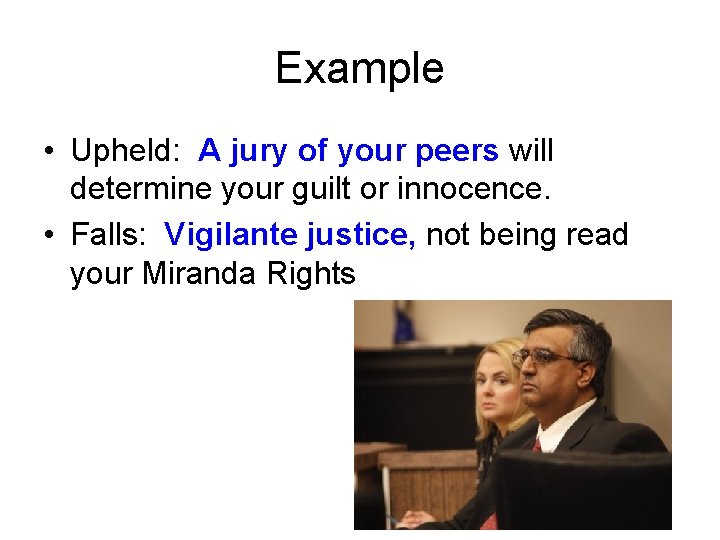 Example

• Upheld: A jury of your peers will determine your guilt or innocence.

• Falls: Vigilante justice, not being read your Miranda Rights